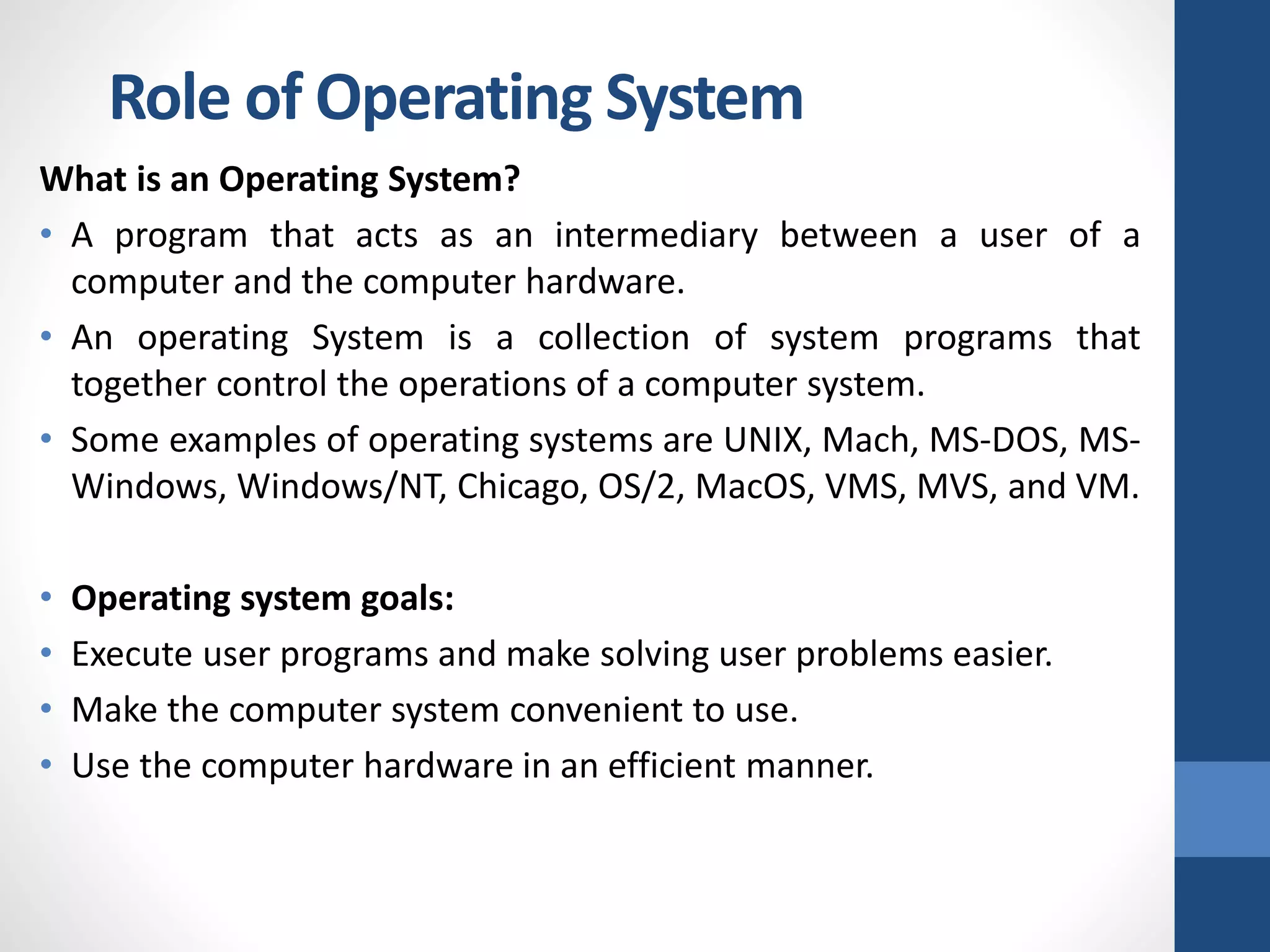 Role of Operating System

What is an Operating System?

• A program that acts as an intermediary between a user of a computer and the computer hardware.

• An operating System is a collection of system programs that together control the operations of a computer system.

• Some examples of operating systems are UNIX, Mach, MS-DOS, MS-Windows, Windows/NT, Chicago, OS/2, MacOS, VMS, MVS, and VM.

• Operating system goals:

• Execute user programs and make solving user problems easier.

• Make the computer system convenient to use.

• Use the computer hardware in an efficient manner.